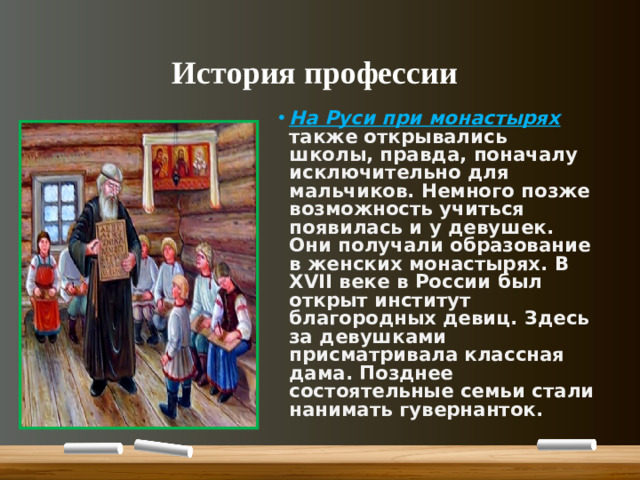 История профессии

• На Руси при монастырях также открывались школы, правда, поначалу исключительно для мальчиков. Немного позже возможность учиться появилась и у девушек. Они получали образование в женских монастырях. В XVII веке в России был открыт институт благородных девиц. Здесь за девушками присматривала классная дама. Позднее состоятельные семьи стали нанимать гувернанток.